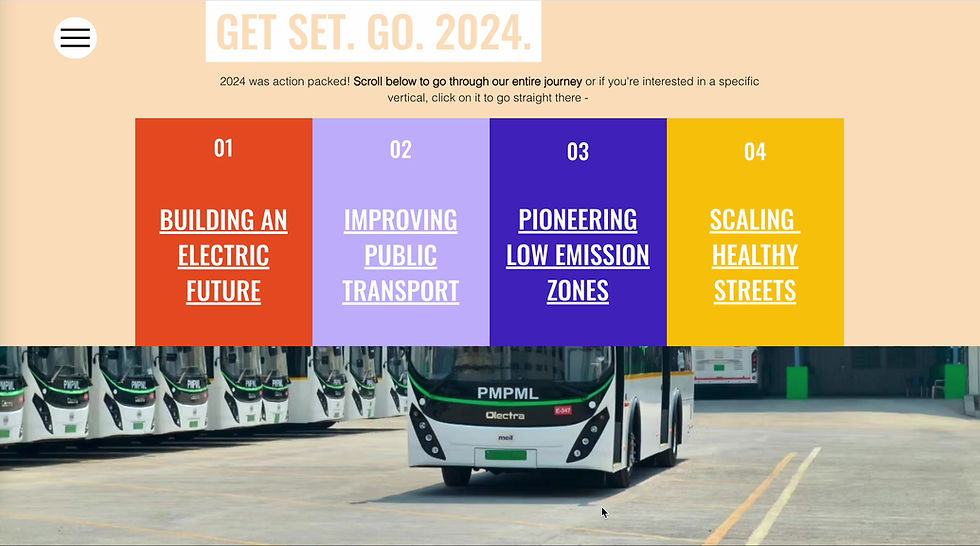 GET SET. GO. 2024.

2024 was action packed! Scroll below to go through our entire journey or if you're interested in a specific vertical, click on it to go straight there -

01

BUILDING AN ELECTRIC FUTURE

02

IMPROVING PUBLIC TRANSPORT

03

PIONEERING LOW EMISSION ZONES

04

SCALING HEALTHY STREETS

PMPML

PMPML

PMPML

PMPML

Olectra

E-347

meil